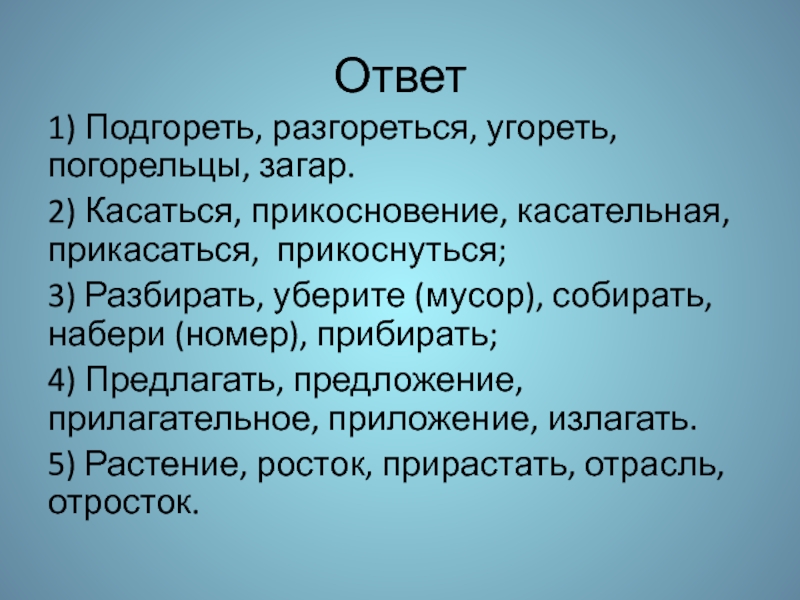 Ответ

1) Подгореть, разгореться, угореть, погорельцы, загар.

2) Касаться, прикосновение, касательная, прикасаться,  прикоснуться;

3) Разбирать, уберите (мусор), собирать, набери (номер), прибирать;

4) Предлагать, предложение, прилагательное, приложение, излагать.

5) Растение, росток, прирастать, отрасль, отросток.